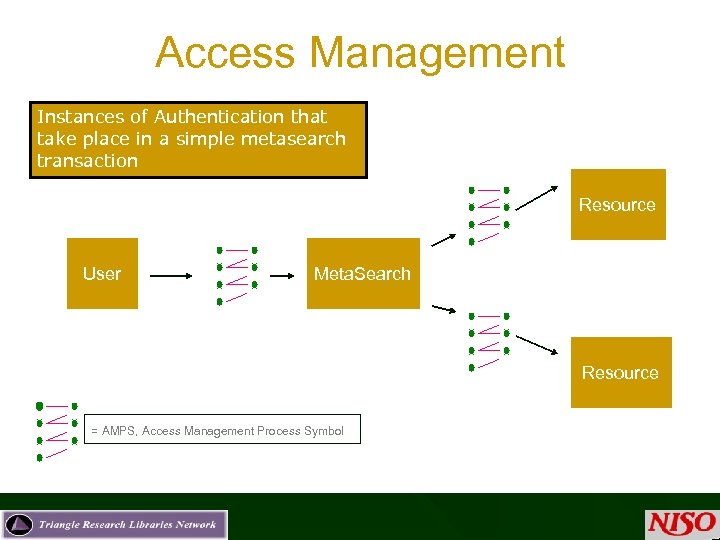 Access Management

Instances of Authentication that take place in a simple metasearch transaction

User

MetaSearch

Resource

Resource

= AMPS, Access Management Process Symbol

Triangle Research Libraries Network

NISO